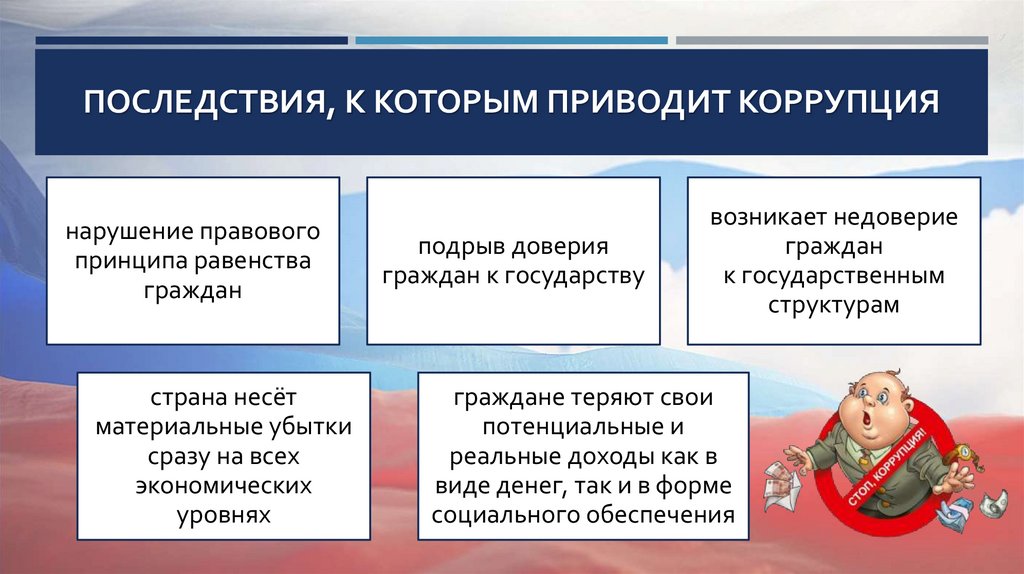 ПОСЛЕДСТВИЯ, К КОТОРЫМ ПРИВОДИТ КОРРУПЦИЯ

нарушение правового принципа равенства граждан

подрыв доверия граждан к государству

возникает недоверие граждан к государственным структурам

страна несёт материальные убытки сразу на всех экономических уровнях

граждане теряют свои потенциальные и реальные доходы как в виде денег, так и в форме социального обеспечения

СТОП, КОРРУПЦИЯ!